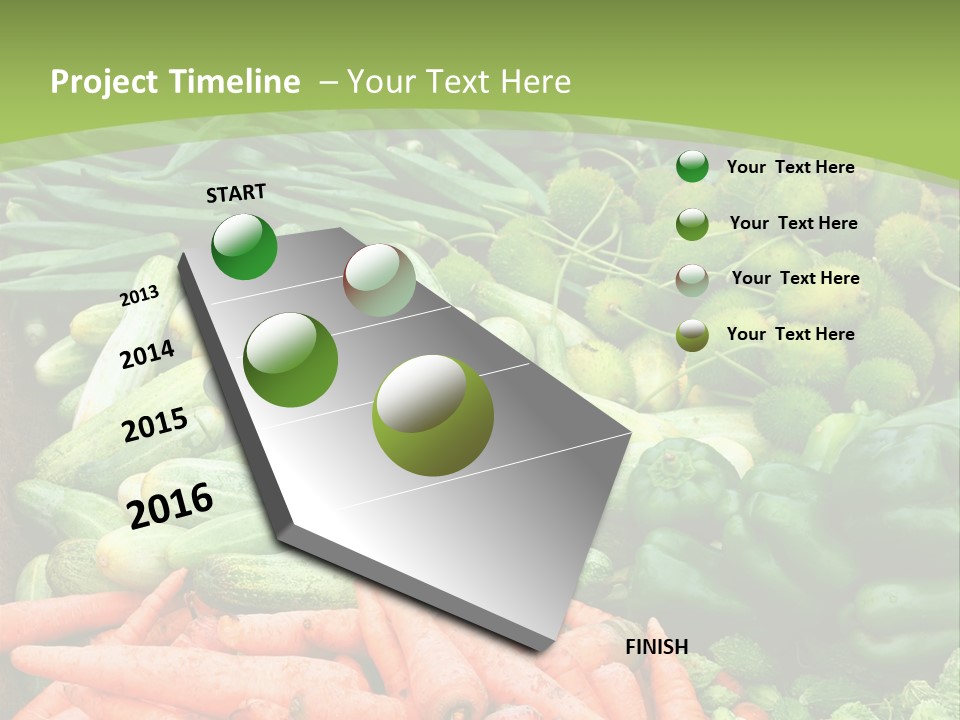 Project Timeline – Your Text Here

START

2013

2014

2015

2016

FINISH

Your Text Here

Your Text Here

Your Text Here

Your Text Here